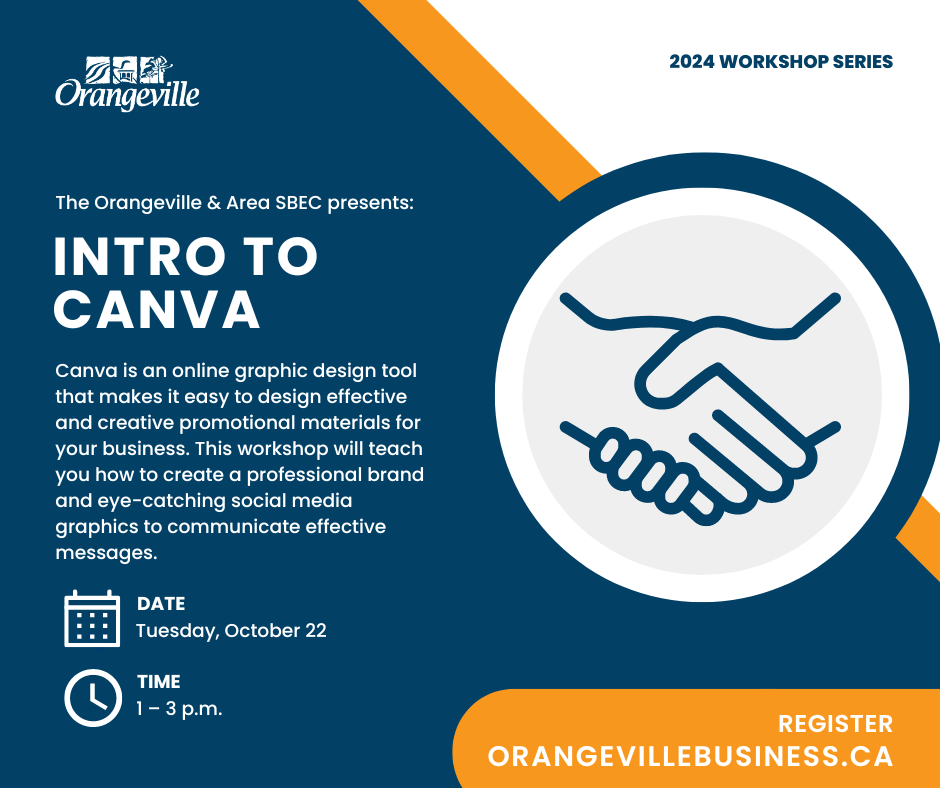 Orangeville

2024 WORKSHOP SERIES

The Orangeville & Area SBEC presents:

INTRO TO CANVA

Canva is an online graphic design tool that makes it easy to design effective and creative promotional materials for your business. This workshop will teach you how to create a professional brand and eye-catching social media graphics to communicate effective messages.

DATE
Tuesday, October 22

TIME
1 – 3 p.m.

REGISTER
ORANGEVILLEBUSINESS.CA